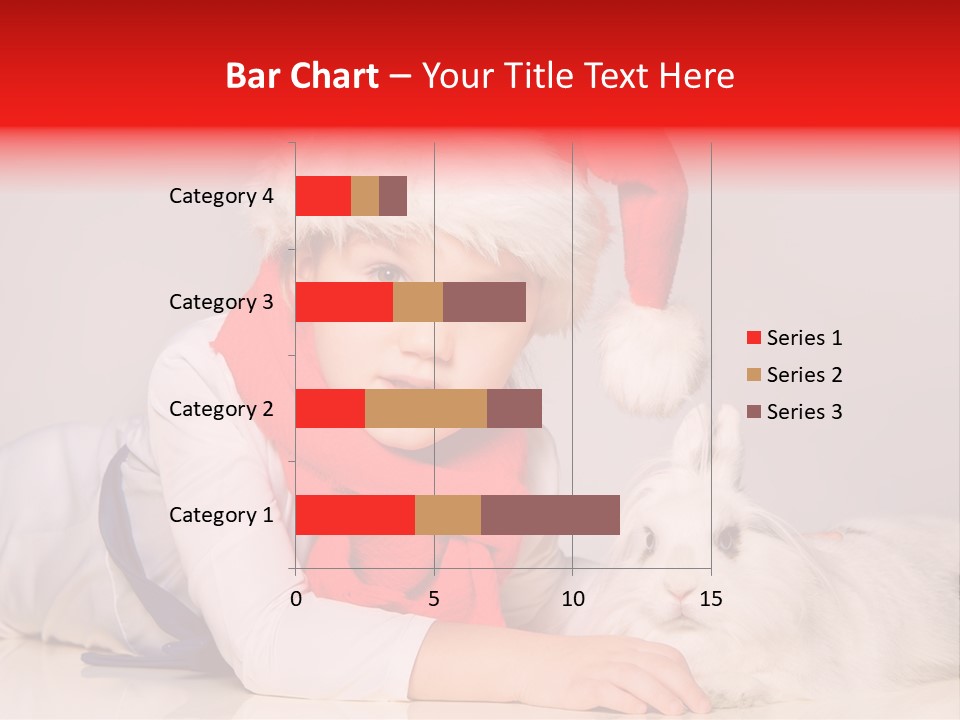 Bar Chart – Your Title Text Here

Category 4
Category 3
Category 2
Category 1

0
5
10
15

Series 1
Series 2
Series 3